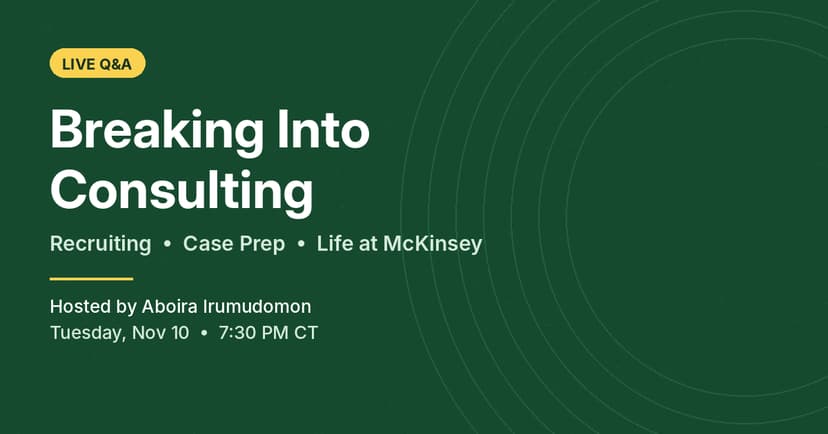 LIVE Q&A

Breaking Into Consulting

Recruiting • Case Prep • Life at McKinsey

Hosted by Aboira Irumudomon
Tuesday, Nov 10 • 7:30 PM CT